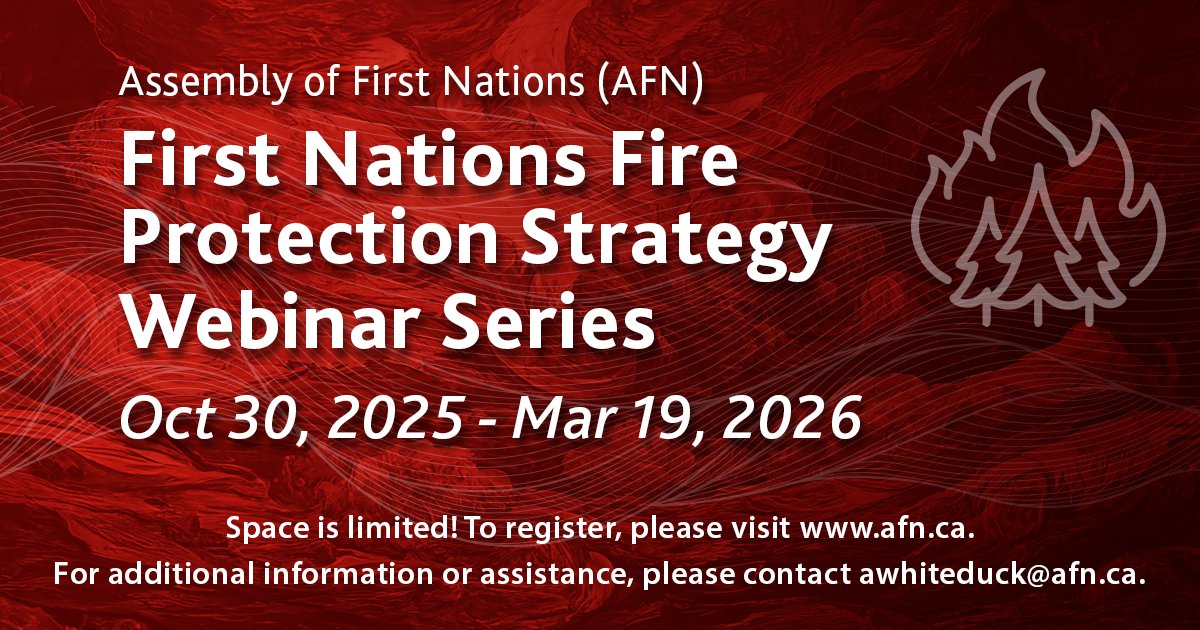 Assembly of First Nations (AFN)

First Nations Fire Protection Strategy Webinar Series

Oct 30, 2025 - Mar 19, 2026

Space is limited! To register, please visit www.afn.ca.
For additional information or assistance, please contact awhiteduck@afn.ca.